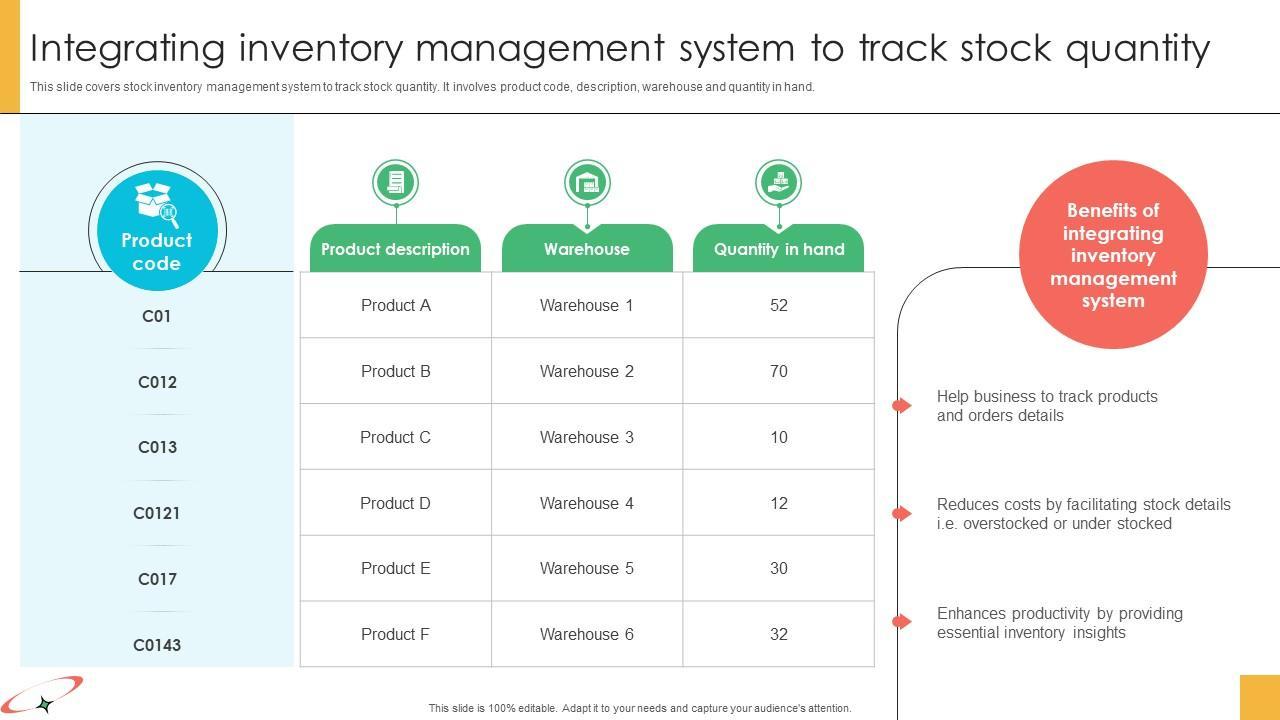 Integrating inventory management system to track stock quantity

This slide covers stock inventory management system to track stock quantity. It involves product code, description, warehouse and quantity in hand.

| Product code | Product description | Warehouse | Quantity in hand |
|---|---|---|---|
| C01 | Product A | Warehouse 1 | 52 |
| C012 | Product B | Warehouse 2 | 70 |
| C013 | Product C | Warehouse 3 | 10 |
| C0121 | Product D | Warehouse 4 | 12 |
| C017 | Product E | Warehouse 5 | 30 |
| C0143 | Product F | Warehouse 6 | 32 |

Benefits of integrating inventory management system

Help business to track products and orders details

Reduces costs by facilitating stock details i.e. overstocked or under stocked

Enhances productivity by providing essential inventory insights

This slide is 100% editable. Adapt it to your needs and capture your audience's attention.